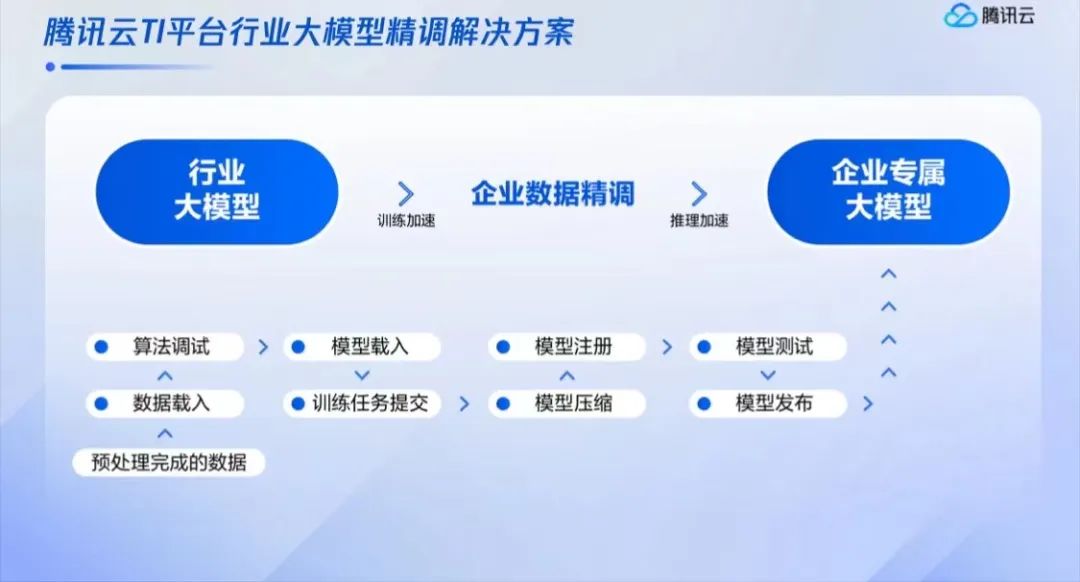 腾讯云TI平台行业大模型精调解决方案

腾讯云

行业大模型

训练加速

企业数据精调

推理加速

企业专属大模型

算法调试

模型载入

模型注册

模型测试

数据载入

训练任务提交

模型压缩

模型发布

预处理完成的数据